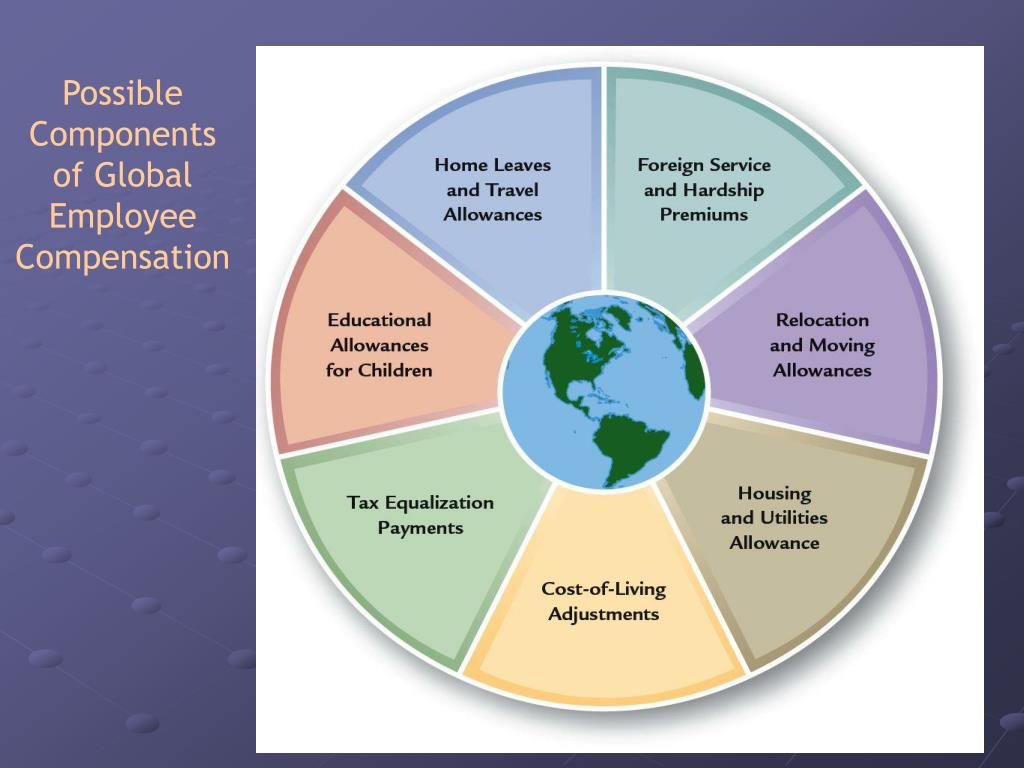 Possible Components of Global Employee Compensation

Home Leaves and Travel Allowances

Foreign Service and Hardship Premiums

Relocation and Moving Allowances

Housing and Utilities Allowance

Cost-of-Living Adjustments

Tax Equalization Payments

Educational Allowances for Children